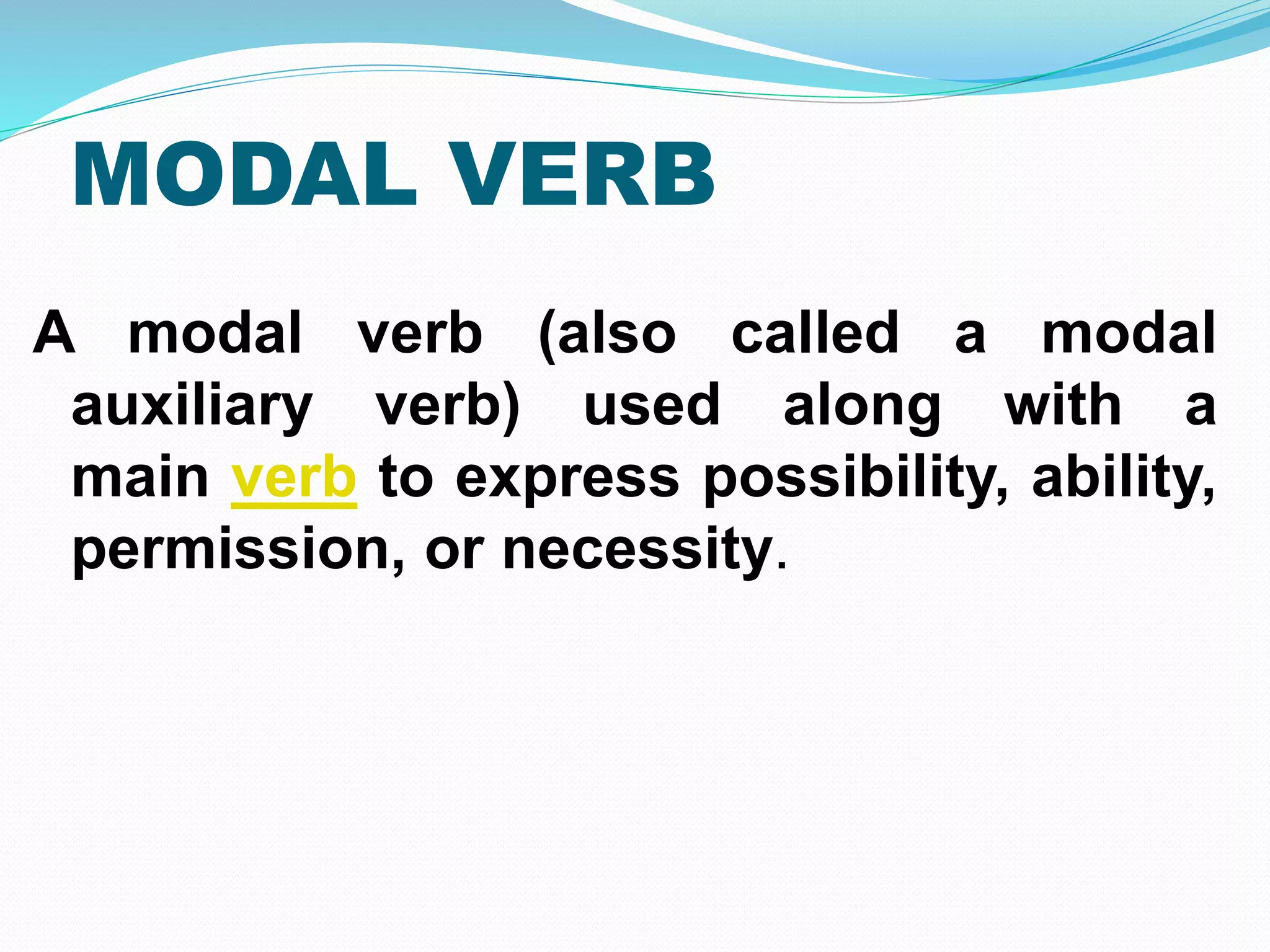 MODAL VERB

A modal verb (also called a modal auxiliary verb) used along with a main verb to express possibility, ability, permission, or necessity.